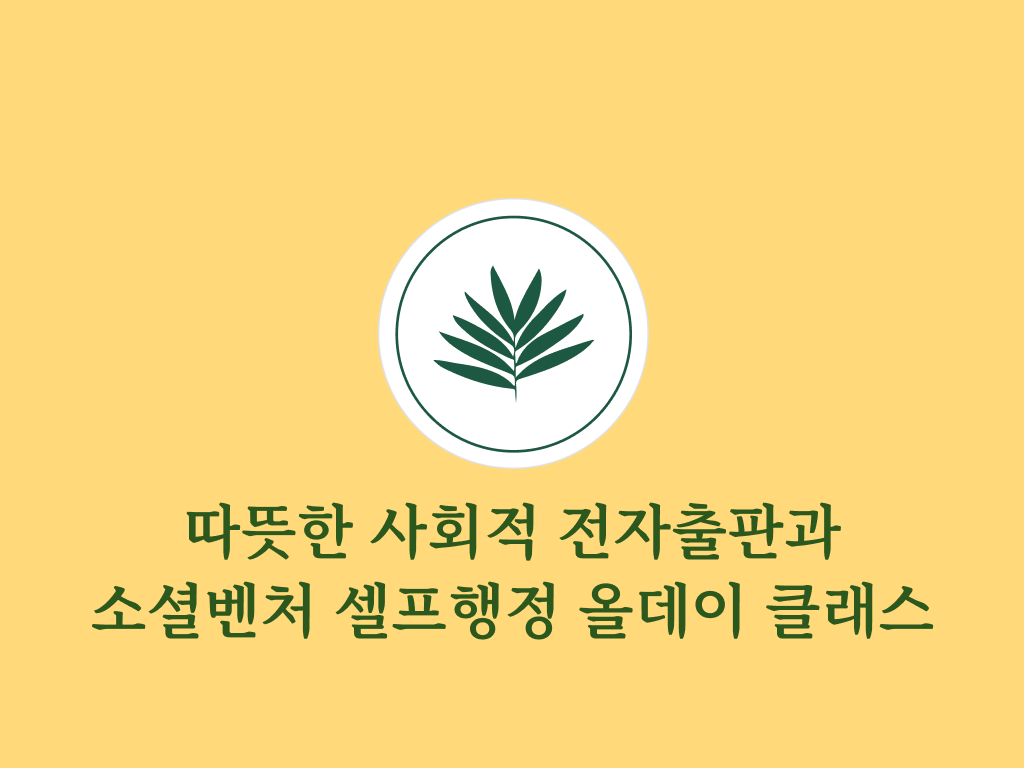 따뜻한 사회적 전자출판과
소셜벤처 셀프행정 올데이 클래스